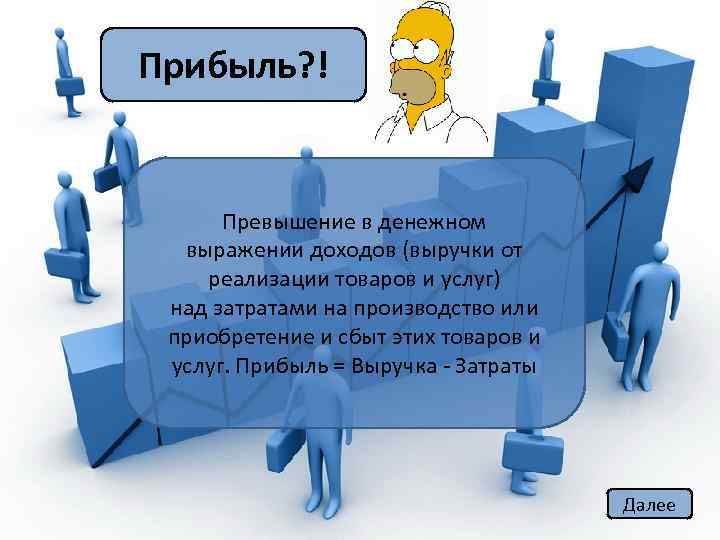 Прибыль?!

Превышение в денежном выражении доходов (выручки от реализации товаров и услуг) над затратами на производство или приобретение и сбыт этих товаров и услуг. Прибыль = Выручка - Затраты

Далее